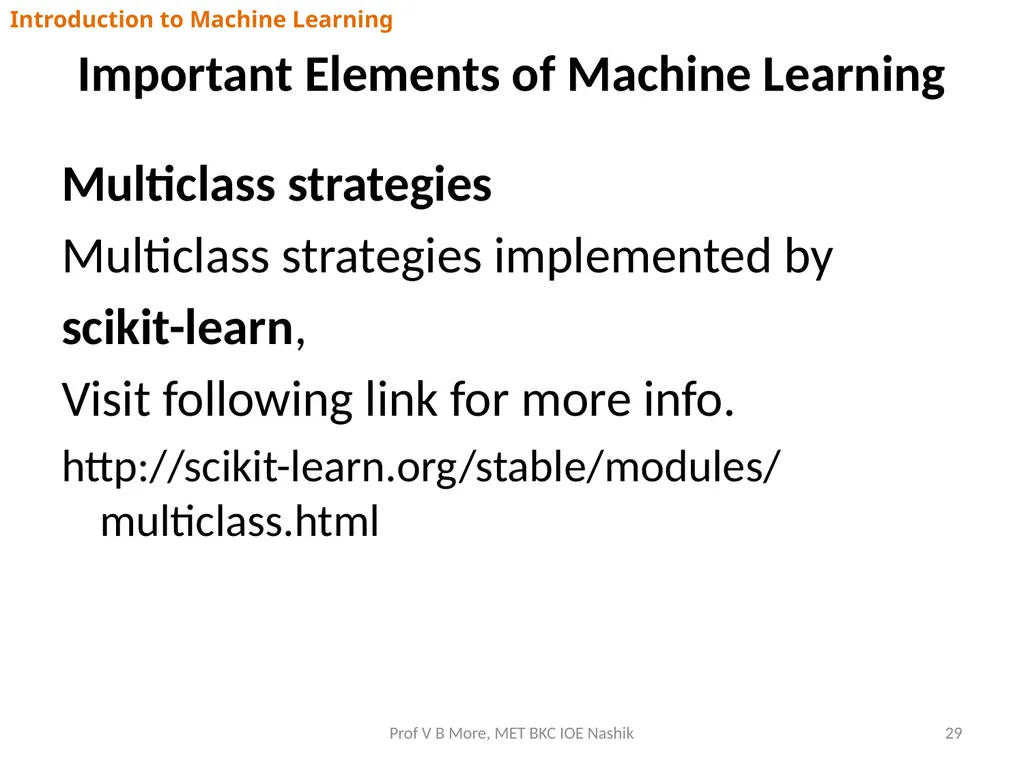 Introduction to Machine Learning

Important Elements of Machine Learning

Multiclass strategies

Multiclass strategies implemented by

scikit-learn,

Visit following link for more info.

http://scikit-learn.org/stable/modules/multiclass.html

Prof V B More, MET BKC IOE Nashik

29